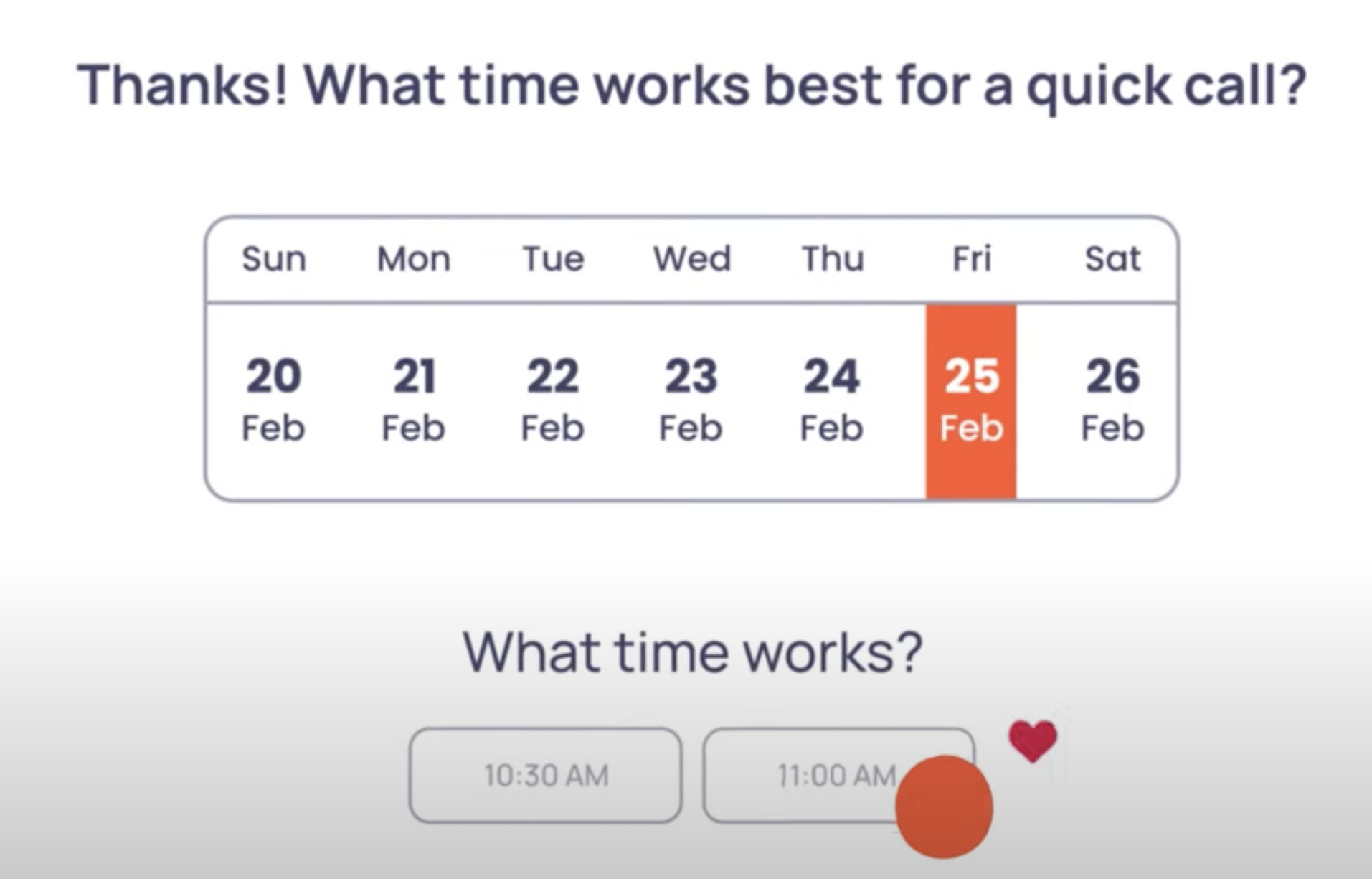 Thanks! What time works best for a quick call?

| Sun | Mon | Tue | Wed | Thu | Fri | Sat |
|---|---|---|---|---|---|---|
| 20 Feb | 21 Feb | 22 Feb | 23 Feb | 24 Feb | 25 Feb | 26 Feb |

What time works?

10:30 AM

11:00 AM